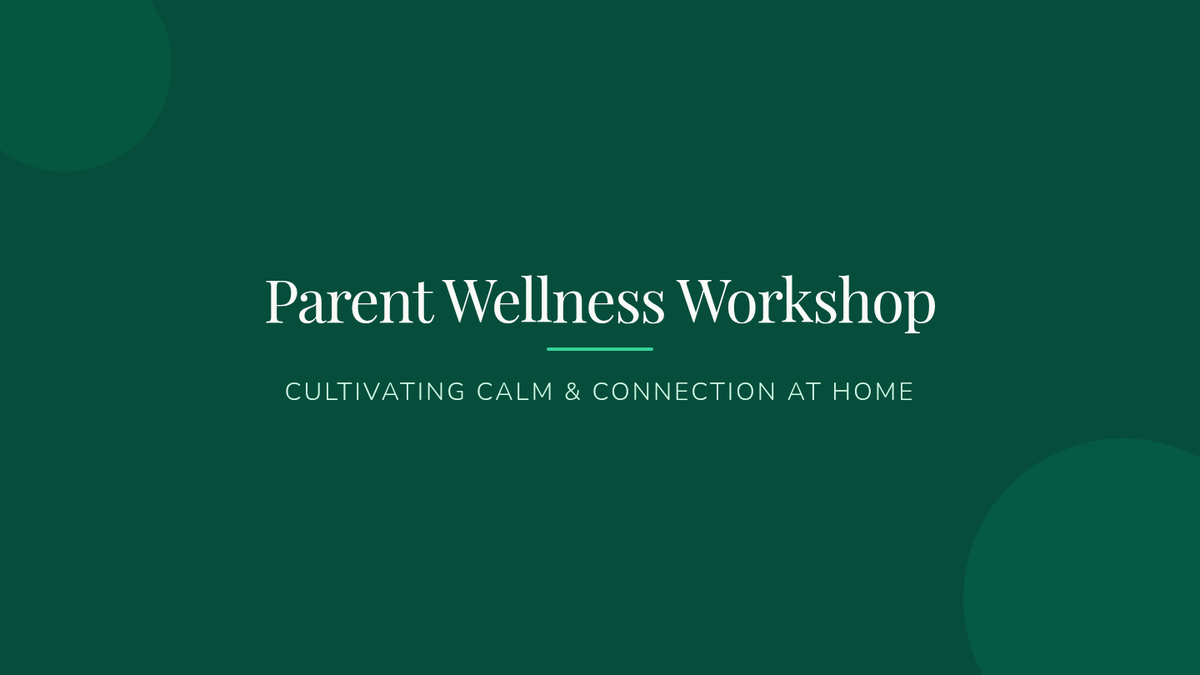 Parent Wellness Workshop

CULTIVATING CALM & CONNECTION AT HOME